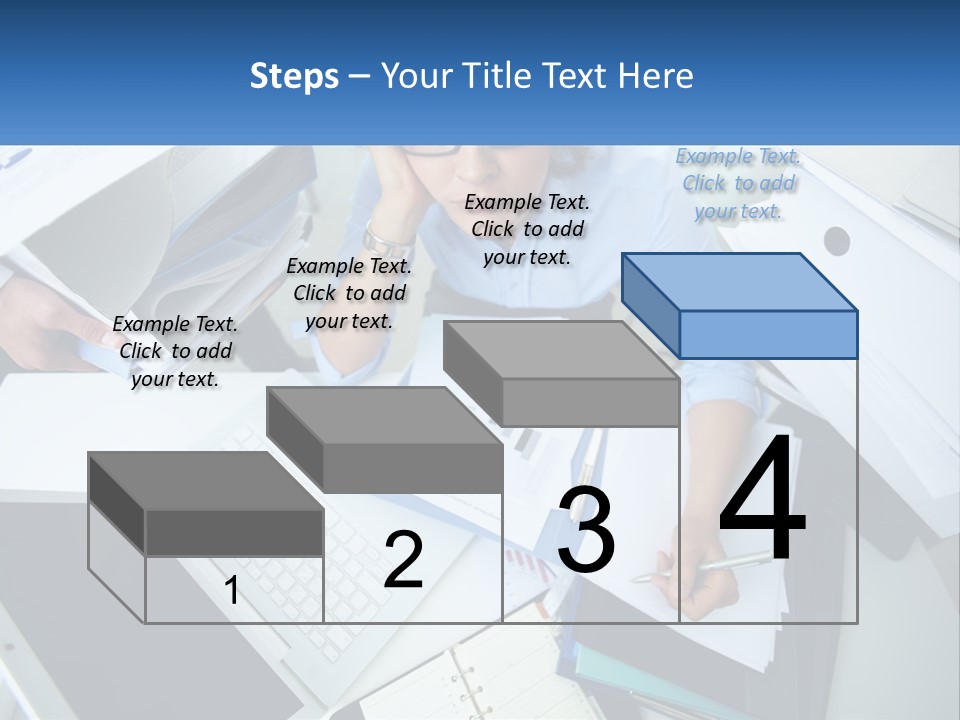 Steps – Your Title Text Here

Example Text. Click to add your text.

Example Text. Click to add your text.

Example Text. Click to add your text.

Example Text. Click to add your text.

1

2

3

4